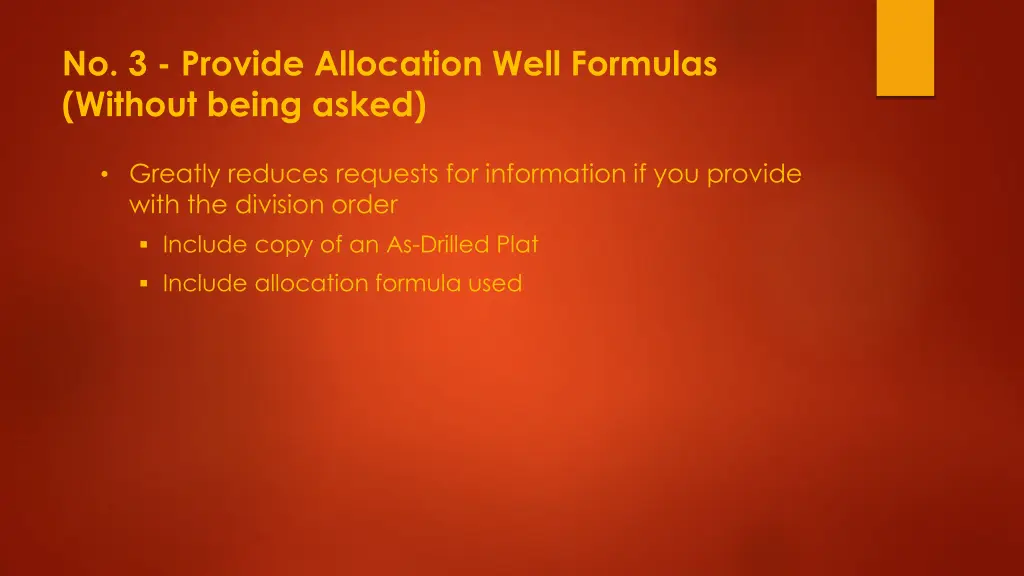 No. 3 - Provide Allocation Well Formulas (Without being asked)

• Greatly reduces requests for information if you provide with the division order

▪ Include copy of an As-Drilled Plat

▪ Include allocation formula used